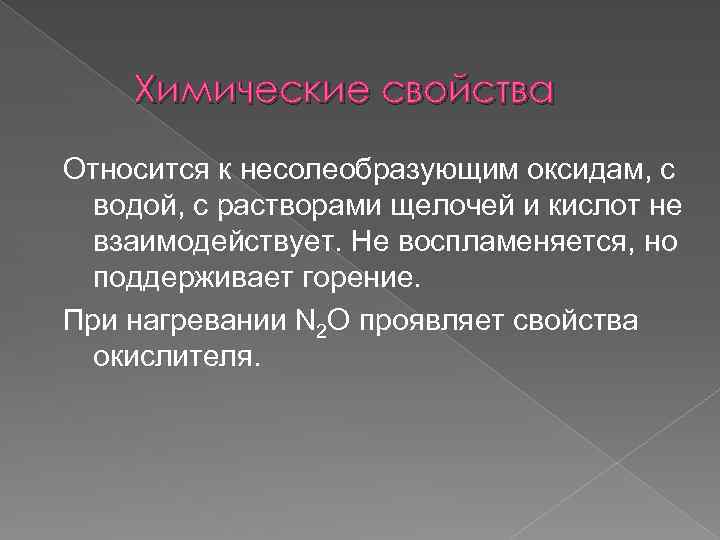 Химические свойства

Относится к несолеобразующим оксидам, с водой, с растворами щелочей и кислот не взаимодействует. Не воспламеняется, но поддерживает горение.

При нагревании $N_2O$ проявляет свойства окислителя.